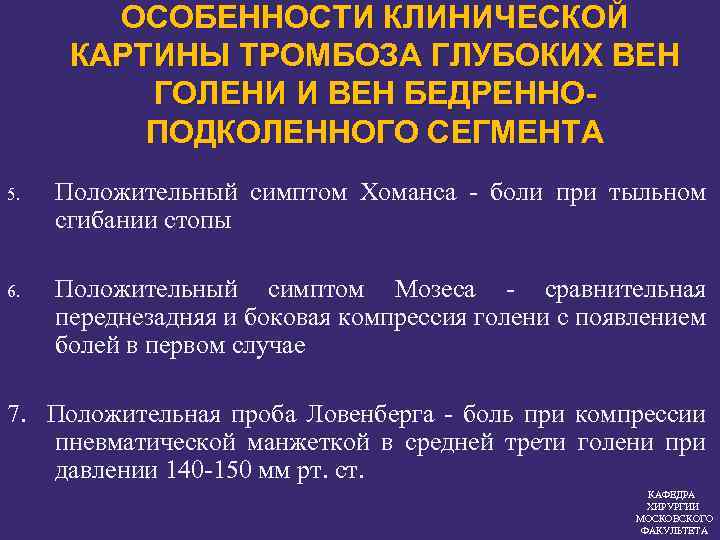 ОСОБЕННОСТИ КЛИНИЧЕСКОЙ КАРТИНЫ ТРОМБОЗА ГЛУБОКИХ ВЕН ГОЛЕНИ И ВЕН БЕДРЕННО-ПОДКОЛЕННОГО СЕГМЕНТА

5. Положительный симптом Хоманса - боли при тыльном сгибании стопы

6. Положительный симптом Мозеса - сравнительная переднезадняя и боковая компрессия голени с появлением болей в первом случае

7. Положительная проба Ловенберга - боль при компрессии пневматической манжеткой в средней трети голени при давлении 140-150 мм рт. ст.

КАФЕДРА ХИРУРГИИ МОСКОВСКОГО ФАКУЛЬТЕТА